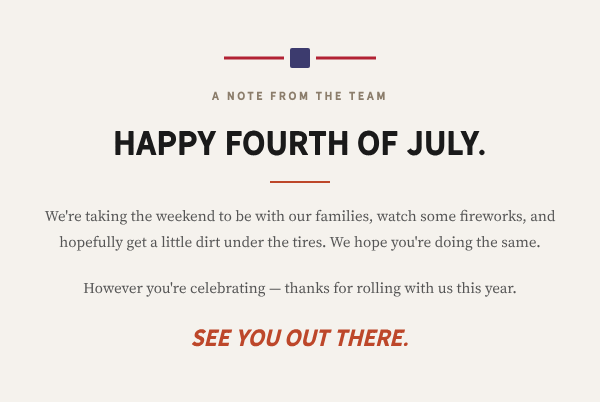 A NOTE FROM THE TEAM

HAPPY FOURTH OF JULY.

We're taking the weekend to be with our families, watch some fireworks, and hopefully get a little dirt under the tires. We hope you're doing the same.

However you're celebrating — thanks for rolling with us this year.

SEE YOU OUT THERE.